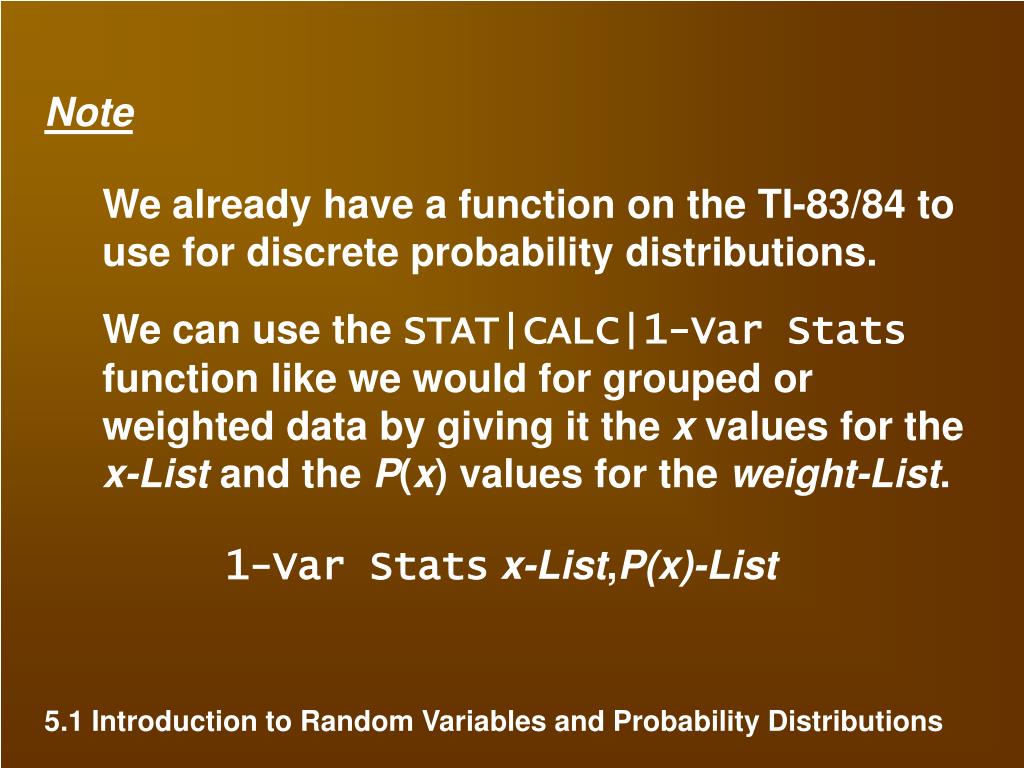 Note

We already have a function on the TI-83/84 to use for discrete probability distributions.

We can use the STAT|CALC|1-Var Stats function like we would for grouped or weighted data by giving it the x values for the x-List and the P(x) values for the weight-List.

1-Var Stats x-List,P(x)-List

5.1 Introduction to Random Variables and Probability Distributions